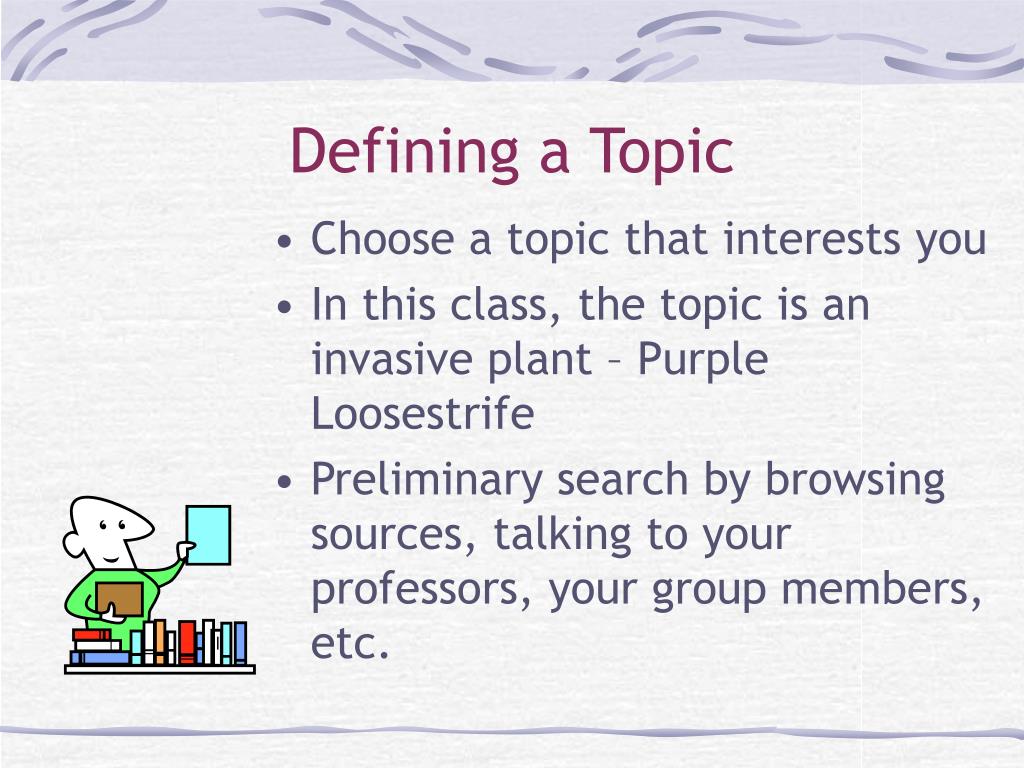 Defining a Topic

• Choose a topic that interests you
• In this class, the topic is an invasive plant – Purple Loosestrife
• Preliminary search by browsing sources, talking to your professors, your group members, etc.